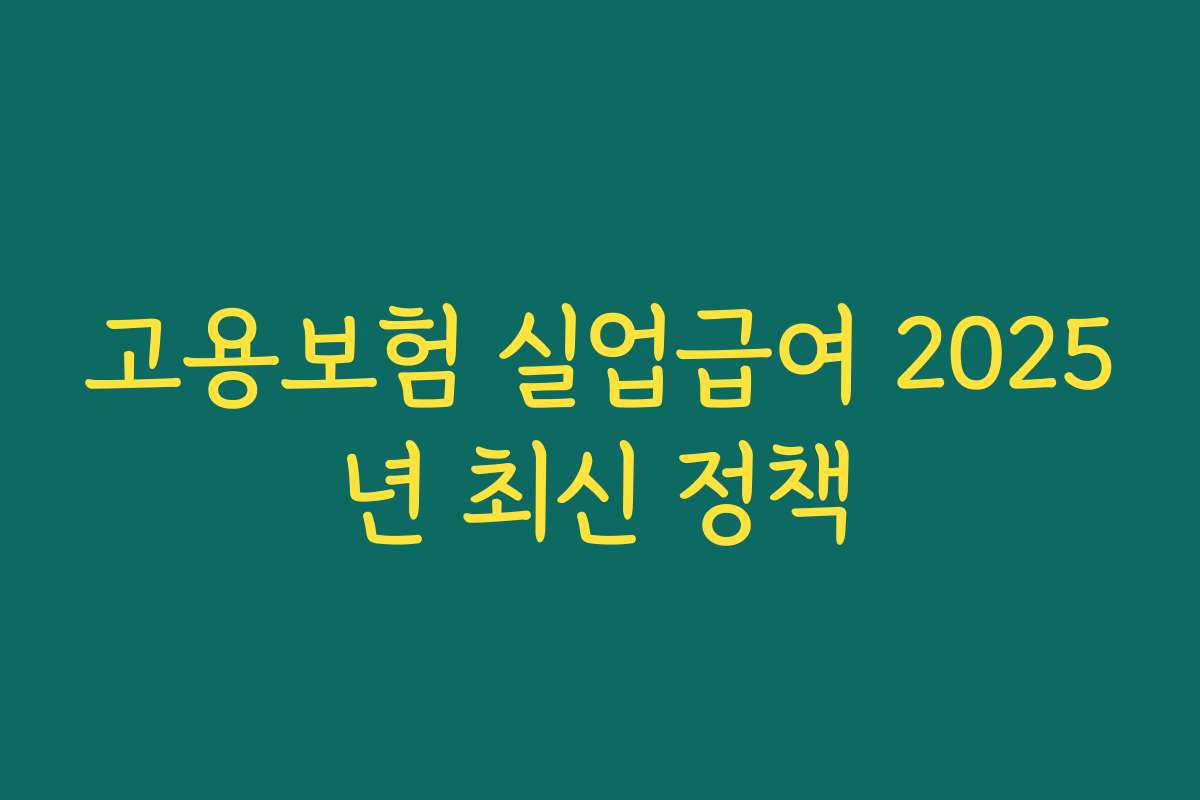 고용보험 실업급여 2025년 최신 정책